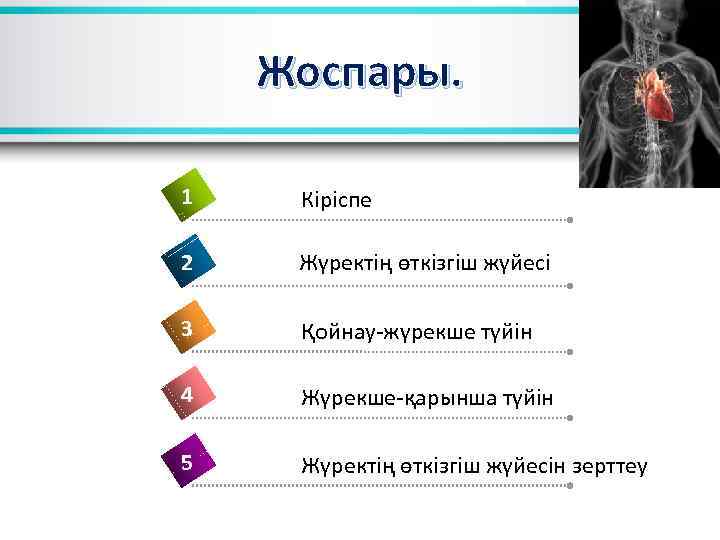 Жоспары.

1 Кіріспе

2 Жүректің өткізгіш жүйесі

3 Қойнау-жүрекше түйін

4 Жүрекше-қарынша түйін

5 Жүректің өткізгіш жүйесін зерттеу